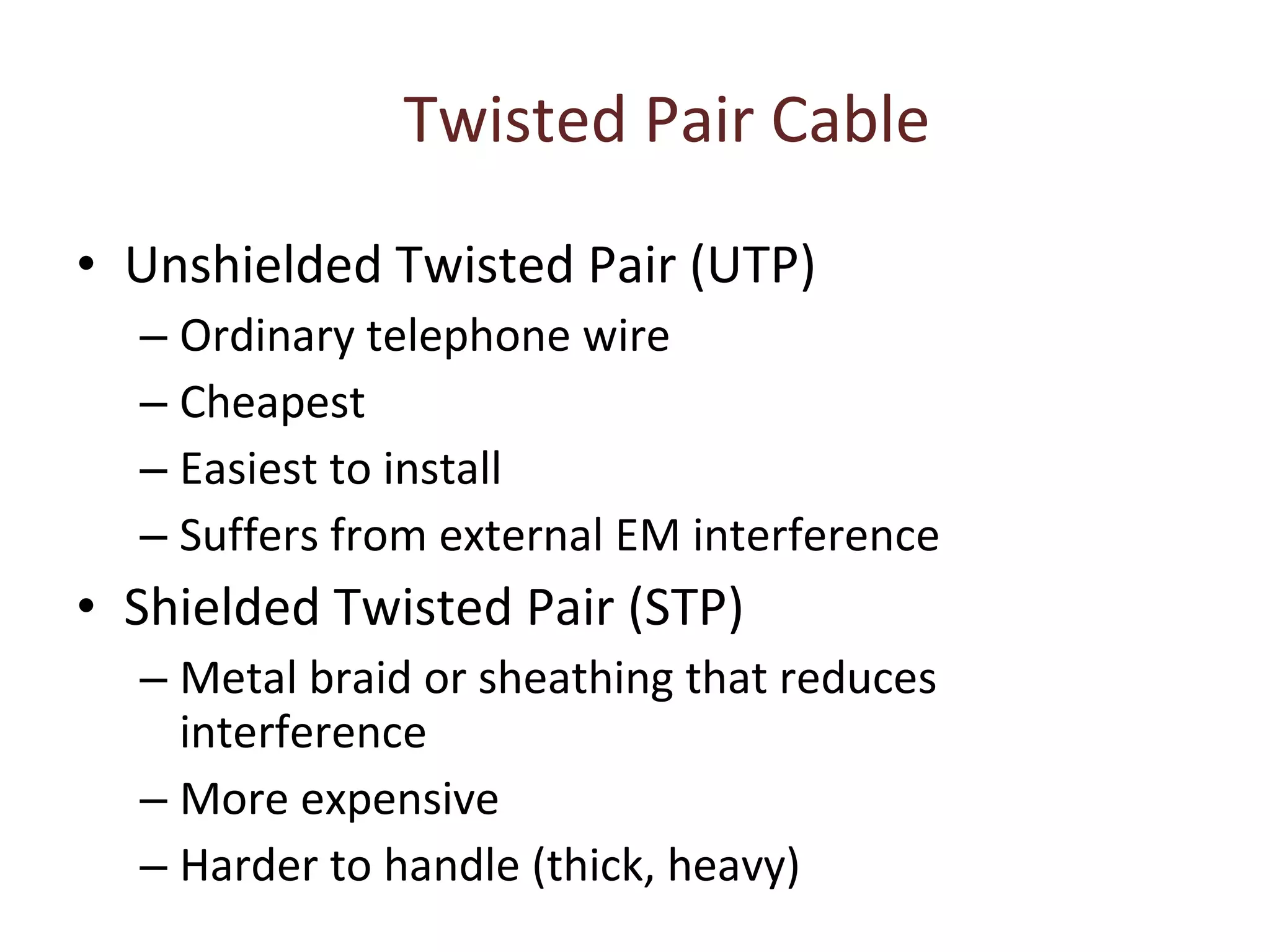 Twisted Pair Cable

• Unshielded Twisted Pair (UTP)
– Ordinary telephone wire
– Cheapest
– Easiest to install
– Suffers from external EM interference
• Shielded Twisted Pair (STP)
– Metal braid or sheathing that reduces interference
– More expensive
– Harder to handle (thick, heavy)